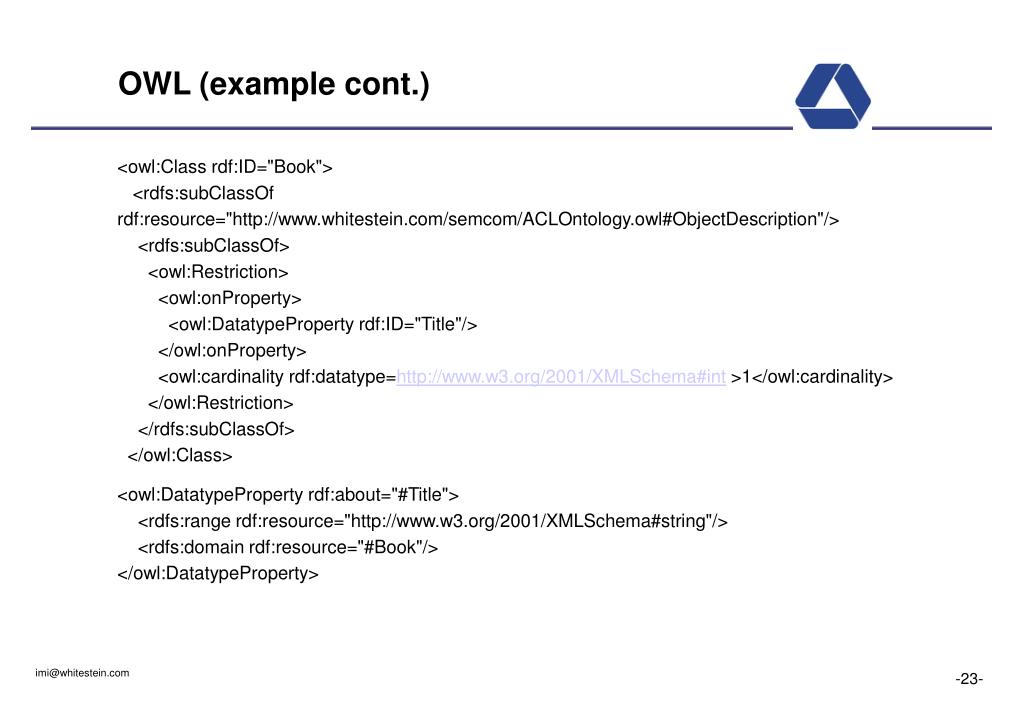 OWL (example cont.)

<owl:Class rdf:ID="Book">
<rdfs:subClassOf
rdf:resource="http://www.whitestein.com/semcom/ACLOntology.owl#ObjectDescription"/>
<rdfs:subClassOf>
<owl:Restriction>
<owl:onProperty>
<owl:DatatypeProperty rdf:ID="Title"/>
</owl:onProperty>
<owl:cardinality rdf:datatype=http://www.w3.org/2001/XMLSchema#int >1</owl:cardinality>
</owl:Restriction>
</rdfs:subClassOf>
</owl:Class>

<owl:DatatypeProperty rdf:about="#Title">
<rdfs:range rdf:resource="http://www.w3.org/2001/XMLSchema#string"/>
<rdfs:domain rdf:resource="#Book"/>
</owl:DatatypeProperty>

imi@whitestein.com

-23-